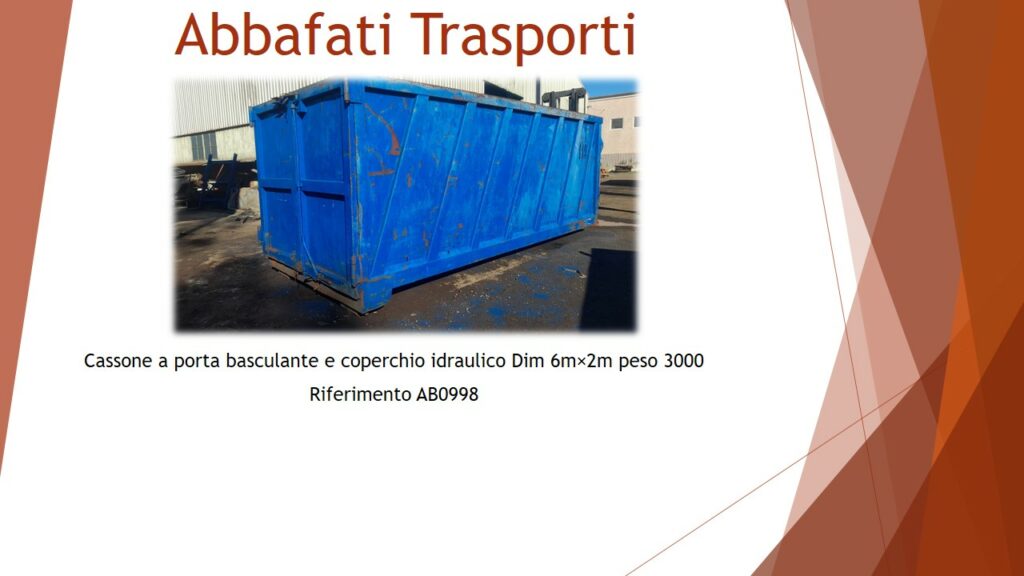 Abbafati Trasporti

Cassone a porta basculante e coperchio idraulico Dim 6m×2m peso 3000

Riferimento AB0998